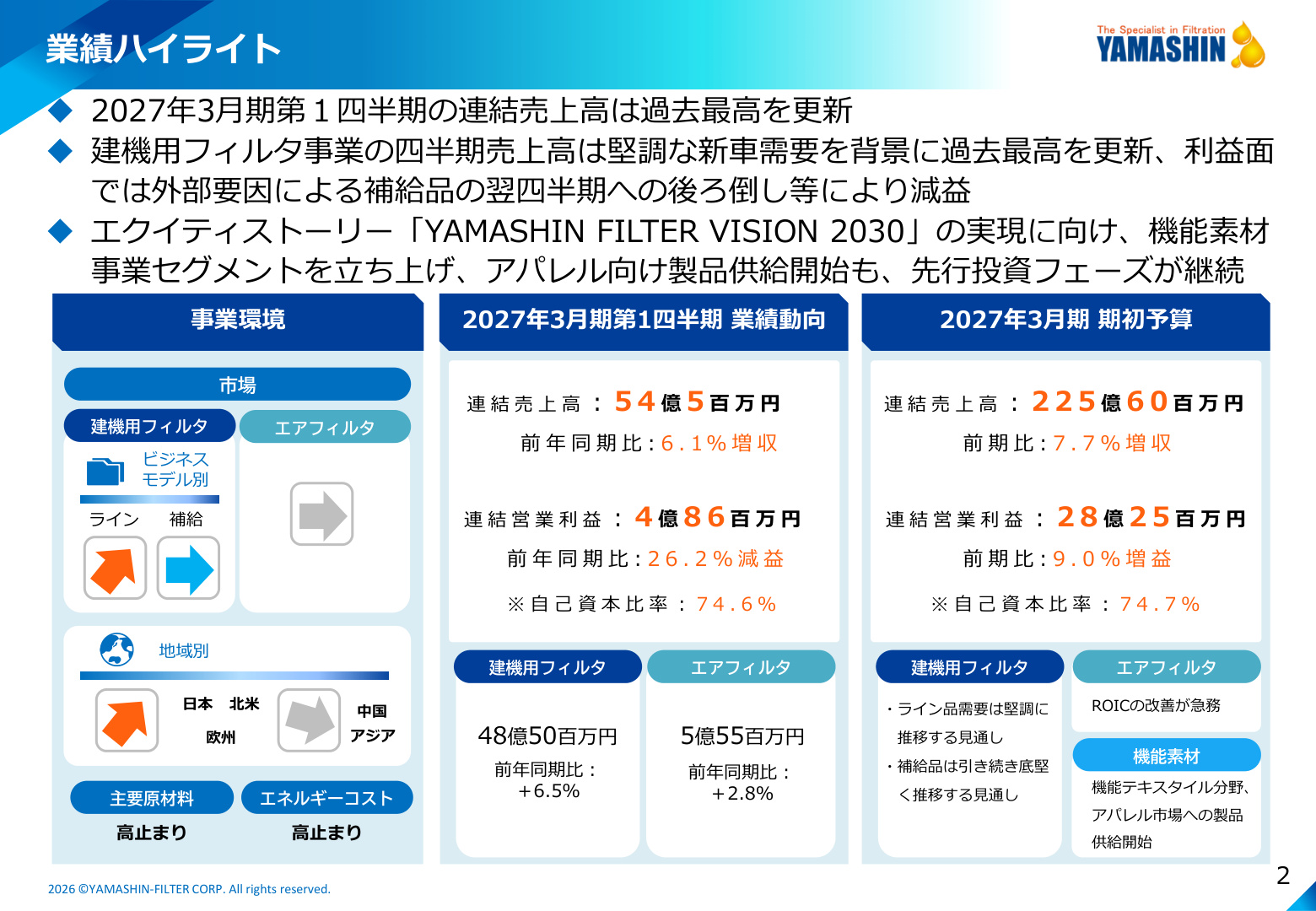 業績ハイライト

The Specialist in Filtration
YAMASHIN

◆ 2027年3月期第１四半期の連結売上高は過去最高を更新
◆ 建機用フィルタ事業の四半期売上高は堅調な新車需要を背景に過去最高を更新、利益面では外部要因による補給品の翌四半期への後ろ倒し等により減益
◆ エクイティストーリー「YAMASHIN FILTER VISION 2030」の実現に向け、機能素材事業セグメントを立ち上げ、アパレル向け製品供給開始も、先行投資フェーズが継続

事業環境

市場

建機用フィルタ

エアフィルタ

ビジネスモデル別

ライン　補給

地域別

日本　北米

欧州

中国

アジア

主要原材料

高止まり

エネルギーコスト

高止まり

2027年3月期第1四半期 業績動向

連結売上高：54億5百万円

前年同期比：6.1%増収

連結営業利益：4億86百万円

前年同期比：26.2%減益

※自己資本比率：74.6%

建機用フィルタ

48億50百万円

前年同期比：+6.5%

エアフィルタ

5億55百万円

前年同期比：+2.8%

2027年3月期 期初予算

連結売上高：225億60百万円

前期比：7.7%増収

連結営業利益：28億25百万円

前期比：9.0%増益

※自己資本比率：74.7%

建機用フィルタ

・ライン品需要は堅調に推移する見通し
・補給品は引き続き底堅く推移する見通し

エアフィルタ

ROICの改善が急務

機能素材

機能テキスタイル分野、アパレル市場への製品供給開始

2026 ©YAMASHIN-FILTER CORP. All rights reserved.

2